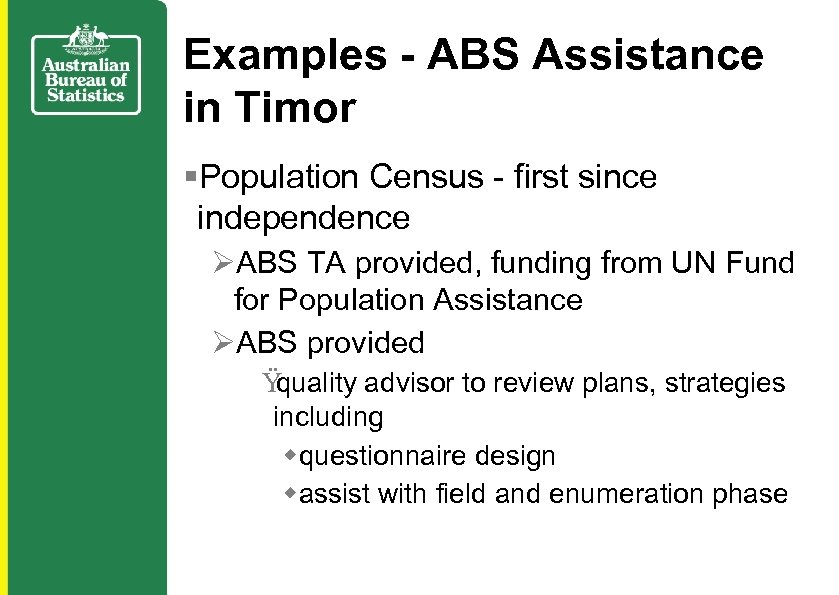 Australian Bureau of Statistics

Examples - ABS Assistance in Timor

▪Population Census - first since independence

➢ABS TA provided, funding from UN Fund for Population Assistance

➢ABS provided

Ÿquality advisor to review plans, strategies including

◆questionnaire design

◆assist with field and enumeration phase